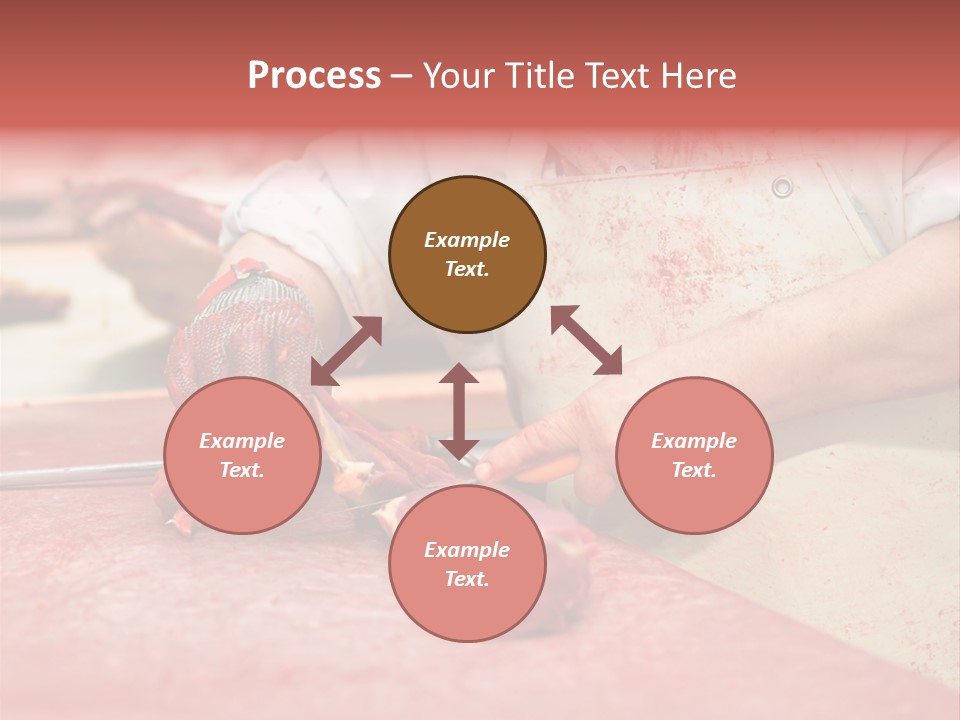 Process – Your Title Text Here

Example Text.

Example Text.

Example Text.

Example Text.